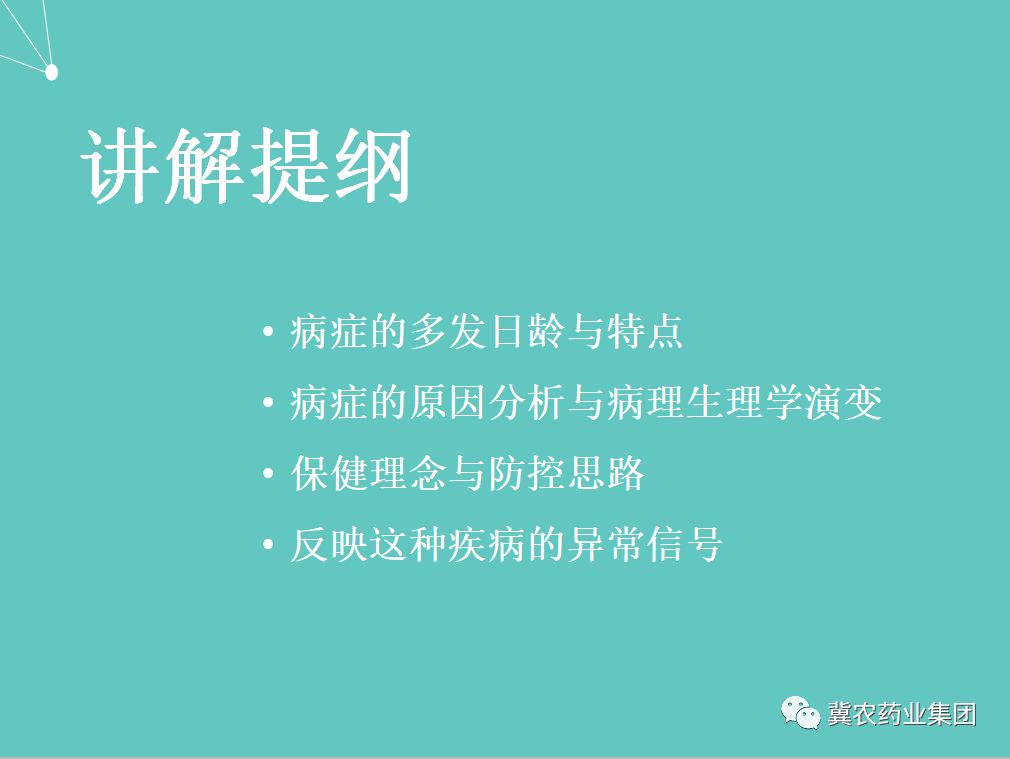 讲解提纲

• 病症的多发日龄与特点
• 病症的原因分析与病理生理学演变
• 保健理念与防控思路
• 反映这种疾病的异常信号

冀农药业集团